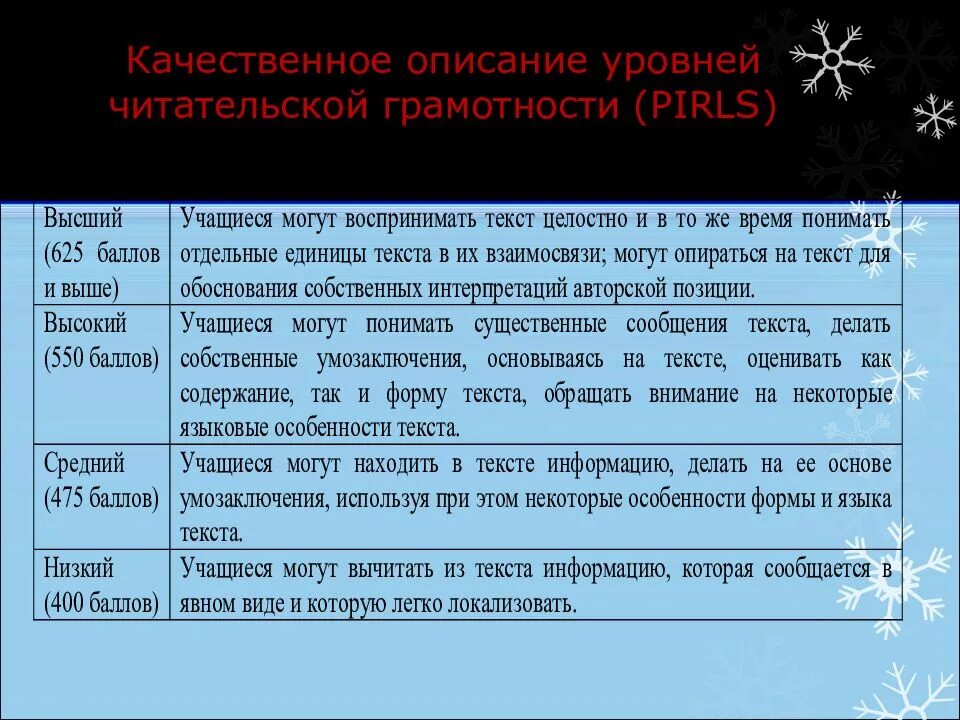 Качественное описание уровней читательской грамотности (PIRLS)

| | |
|---|---|
| Высший (625 баллов и выше) | Учащиеся могут воспринимать текст целостно и в то же время понимать отдельные единицы текста в их взаимосвязи; могут опираться на текст для обоснования собственных интерпретаций авторской позиции. |
| Высокий (550 баллов) | Учащиеся могут понимать существенные сообщения текста, делать собственные умозаключения, основываясь на тексте, оценивать как содержание, так и форму текста, обращать внимание на некоторые языковые особенности текста. |
| Средний (475 баллов) | Учащиеся могут находить в тексте информацию, делать на ее основе умозаключения, используя при этом некоторые особенности формы и языка текста. |
| Низкий (400 баллов) | Учащиеся могут вычитать из текста информацию, которая сообщается в явном виде и которую легко локализовать. |